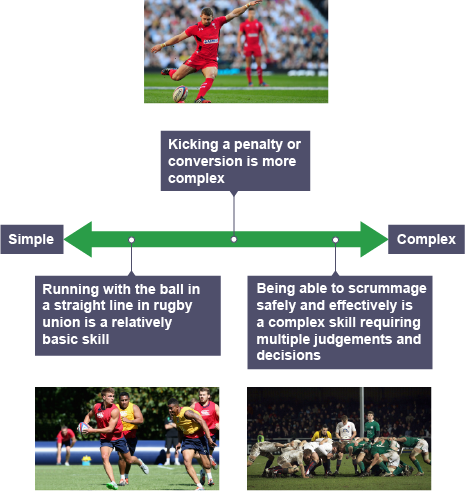 Kicking a penalty or conversion is more complex

Simple

Complex

Running with the ball in a straight line in rugby union is a relatively basic skill

Being able to scrummage safely and effectively is a complex skill requiring multiple judgements and decisions